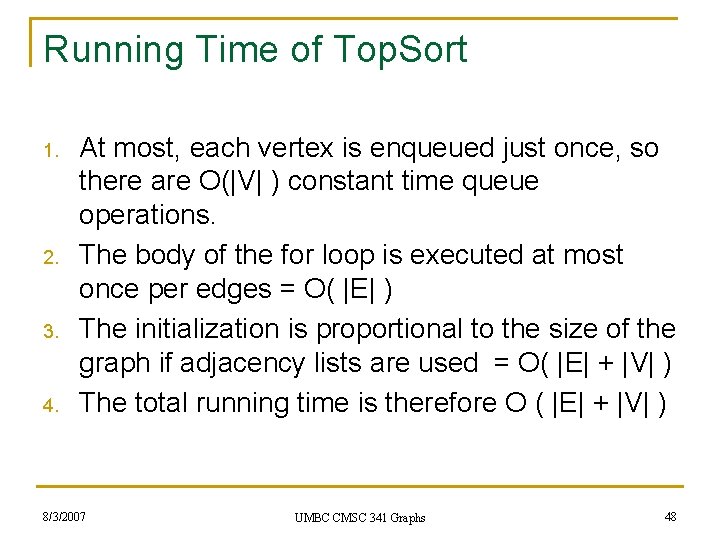 Running Time of TopSort

1. At most, each vertex is enqueued just once, so there are O(|V| ) constant time queue operations.
2. The body of the for loop is executed at most once per edges = O( |E| )
3. The initialization is proportional to the size of the graph if adjacency lists are used = O( |E| + |V| )
4. The total running time is therefore O ( |E| + |V| )

8/3/2007

UMBC CMSC 341 Graphs

48